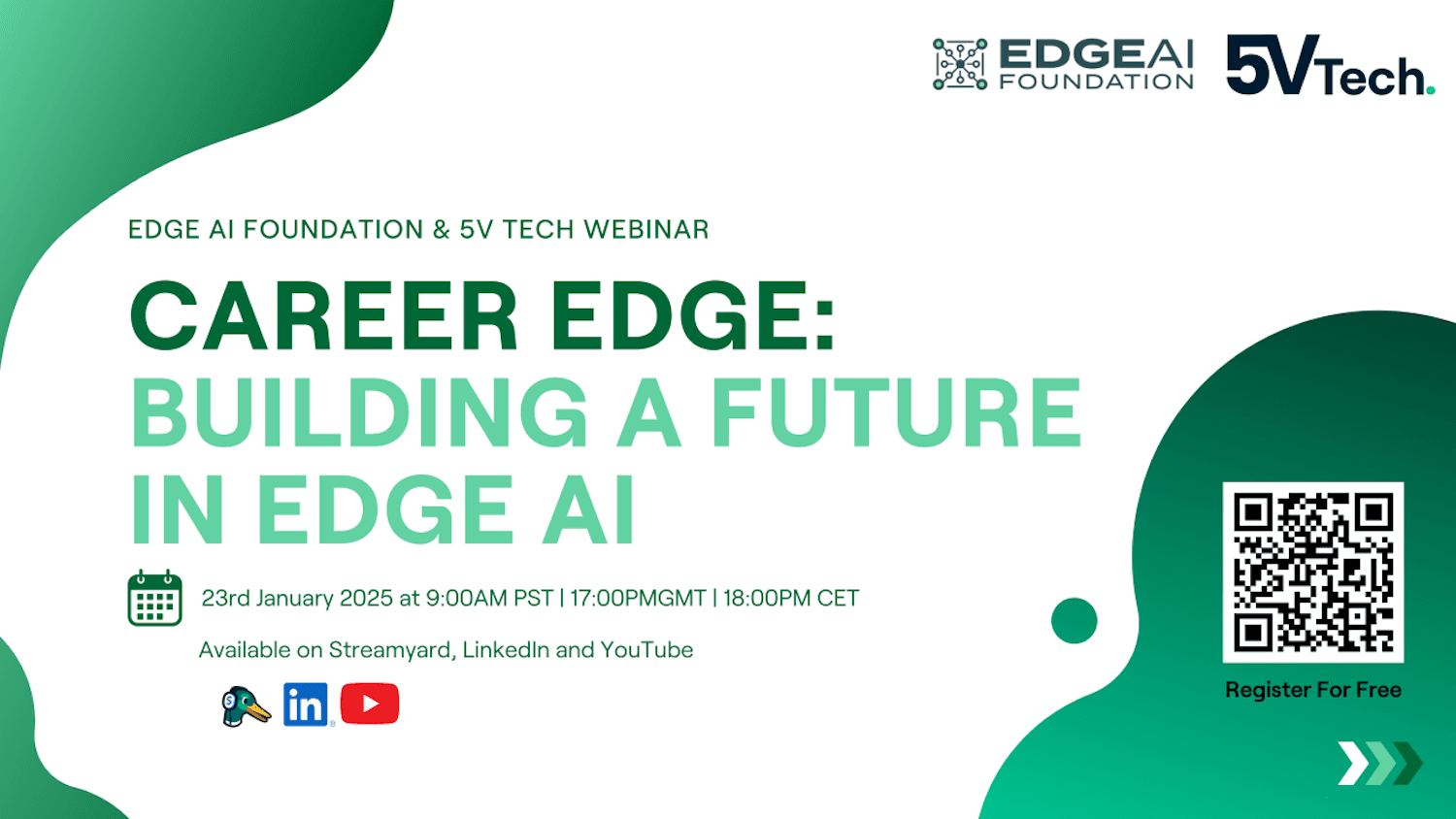 EDGEAI FOUNDATION

5VTech.

EDGE AI FOUNDATION & 5V TECH WEBINAR

CAREER EDGE: BUILDING A FUTURE IN EDGE AI

23rd January 2025 at 9:00AM PST | 17:00PMGMT | 18:00PM CET

Available on Streamyard, LinkedIn and YouTube

in

Register For Free